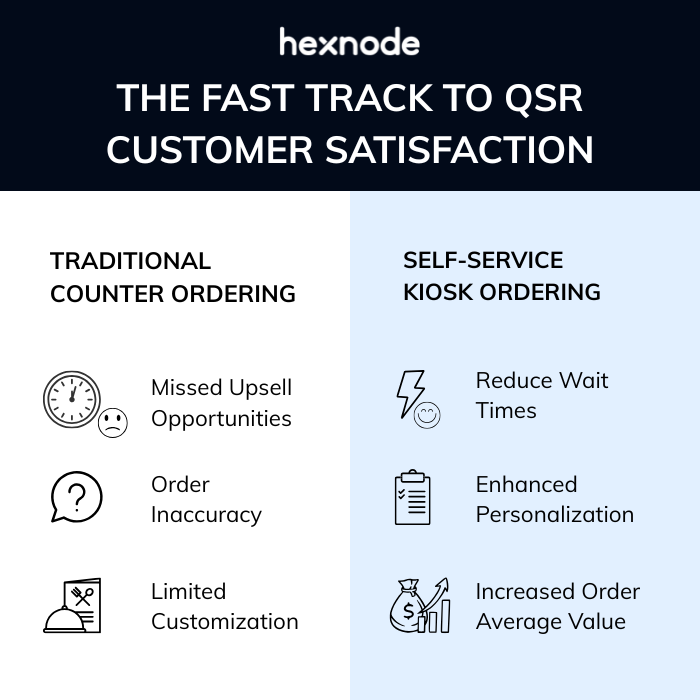 hexnode

THE FAST TRACK TO QSR CUSTOMER SATISFACTION

TRADITIONAL COUNTER ORDERING

Missed Upsell Opportunities

Order Inaccuracy

Limited Customization

SELF-SERVICE KIOSK ORDERING

Reduce Wait Times

Enhanced Personalization

Increased Order Average Value